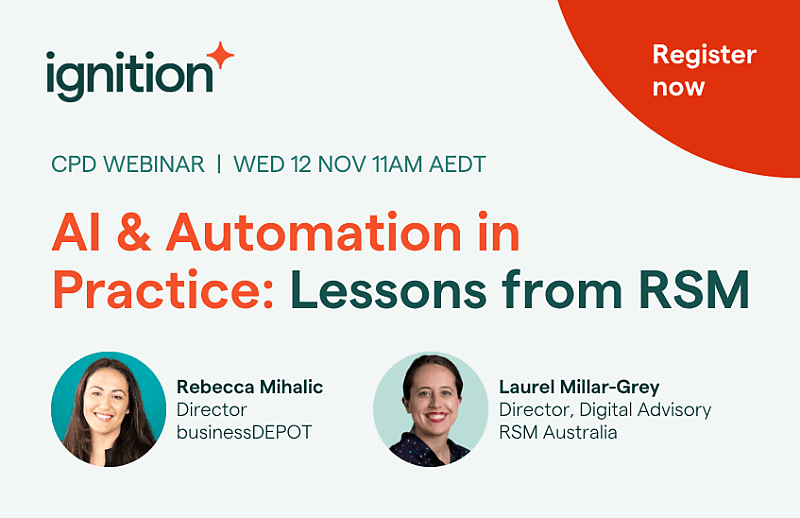 ignition

Register now

CPD WEBINAR | WED 12 NOV 11AM AEDT

AI & Automation in Practice: Lessons from RSM

Rebecca Mihalic
Director
businessDEPOT

Laurel Millar-Grey
Director, Digital Advisory
RSM Australia